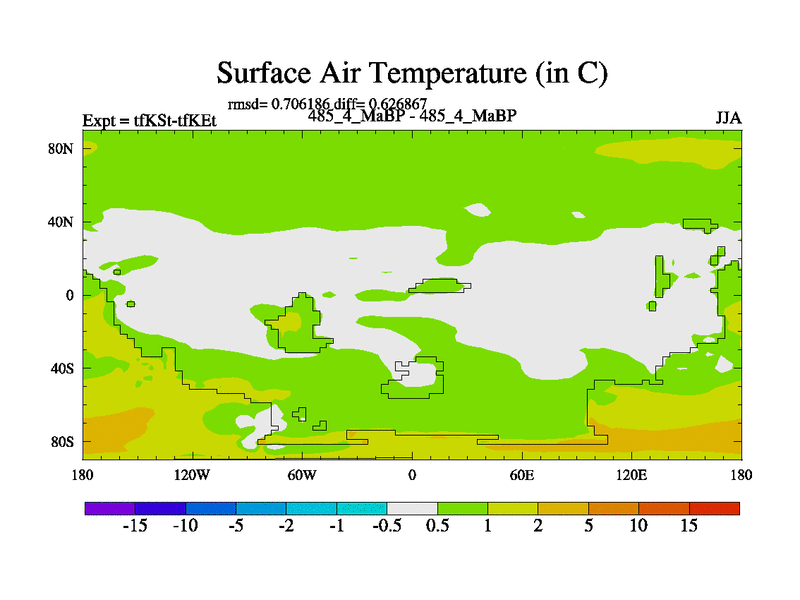 Surface Air Temperature (in C)

rmsd= 0.706186 diff= 0.626867

Expt = tfKSt-tfKEt

485_4_MaBP - 485_4_MaBP

JJA

80N
40N
0
40S
80S

180
120W
60W
0
60E
120E
180

-15
-10
-5
-2
-1
-0.5
0.5
1
2
5
10
15